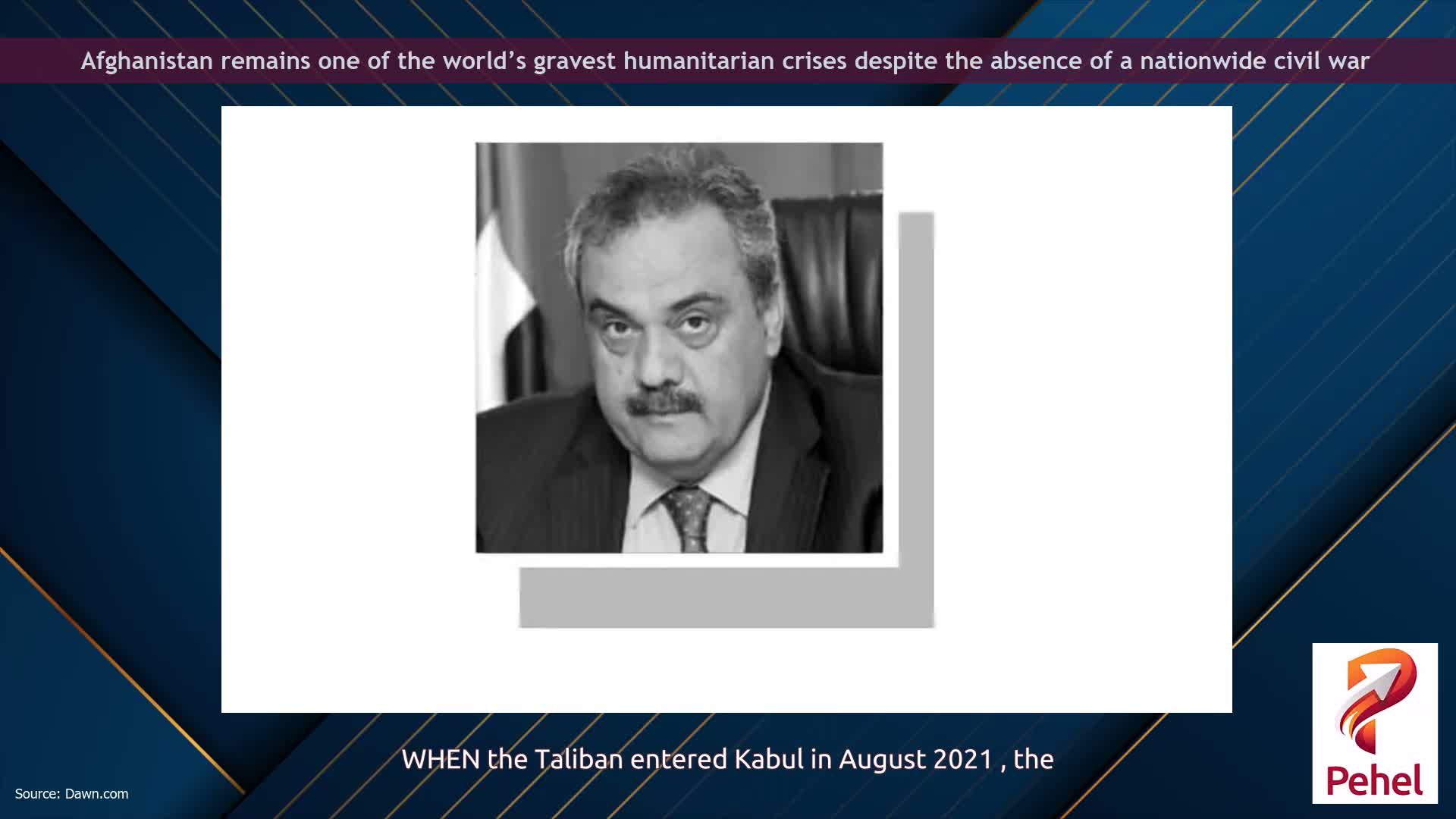 Afghanistan remains one of the world's gravest humanitarian crises despite the absence of a nationwide civil war

WHEN the Taliban entered Kabul in August 2021 , the

Source: Dawn.com

Pehel